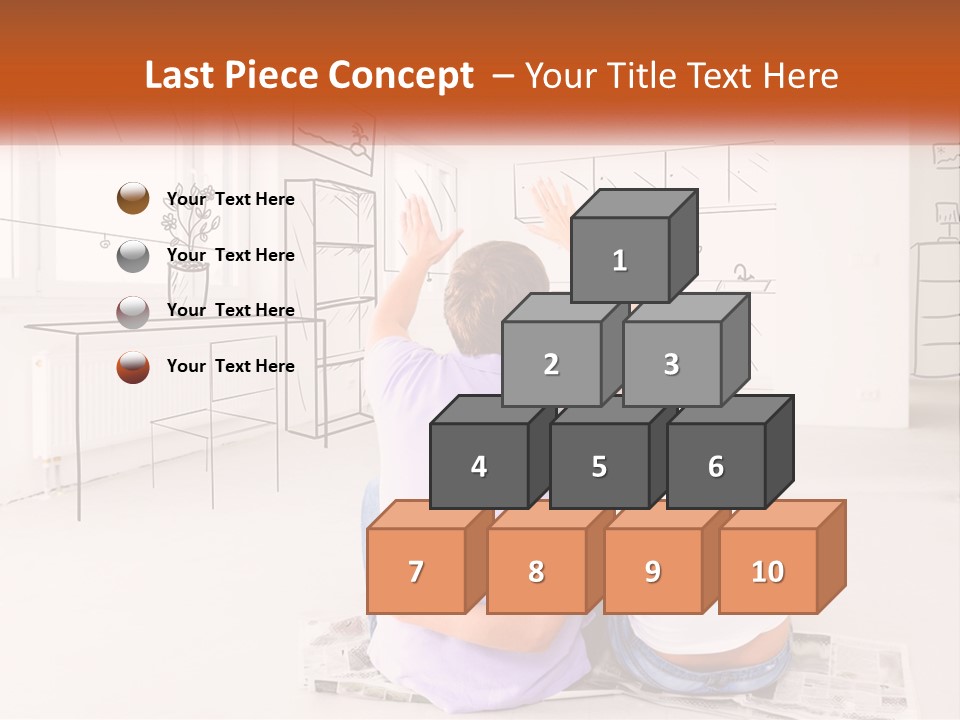 Last Piece Concept – Your Title Text Here

Your Text Here

Your Text Here

Your Text Here

Your Text Here

1

2

3

4

5

6

7

8

9

10